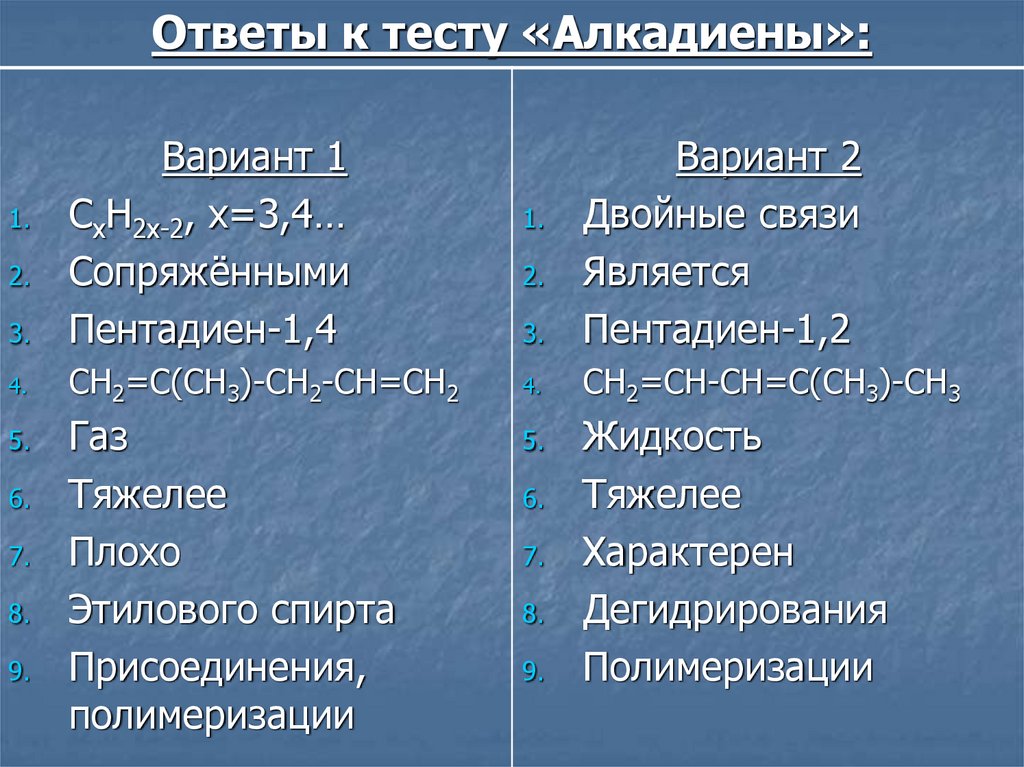 Ответы к тесту «Алкадиены»:

Вариант 1

1. $C_xH_{2x-2}$, x=3,4…
2. Сопряжёнными
3. Пентадиен-1,4
4. $CH_2=C(CH_3)-CH_2-CH=CH_2$
5. Газ
6. Тяжелее
7. Плохо
8. Этилового спирта
9. Присоединения, полимеризации

Вариант 2

1. Двойные связи
2. Является
3. Пентадиен-1,2
4. $CH_2=CH-CH=C(CH_3)-CH_3$
5. Жидкость
6. Тяжелее
7. Характерен
8. Дегидрирования
9. Полимеризации